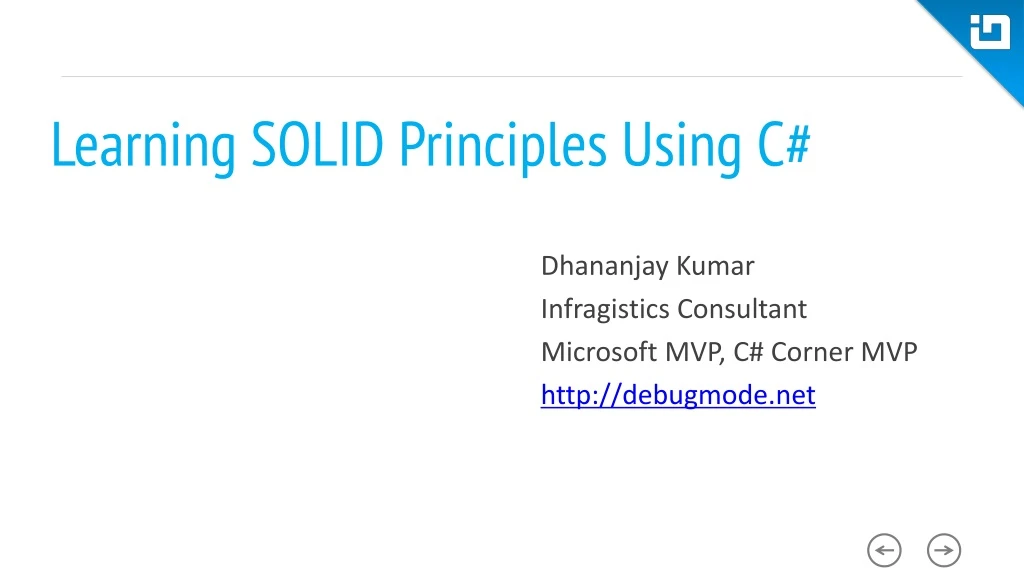 Learning SOLID Principles Using C#

Dhananjay Kumar
Infragistics Consultant
Microsoft MVP, C# Corner MVP
http://debugmode.net